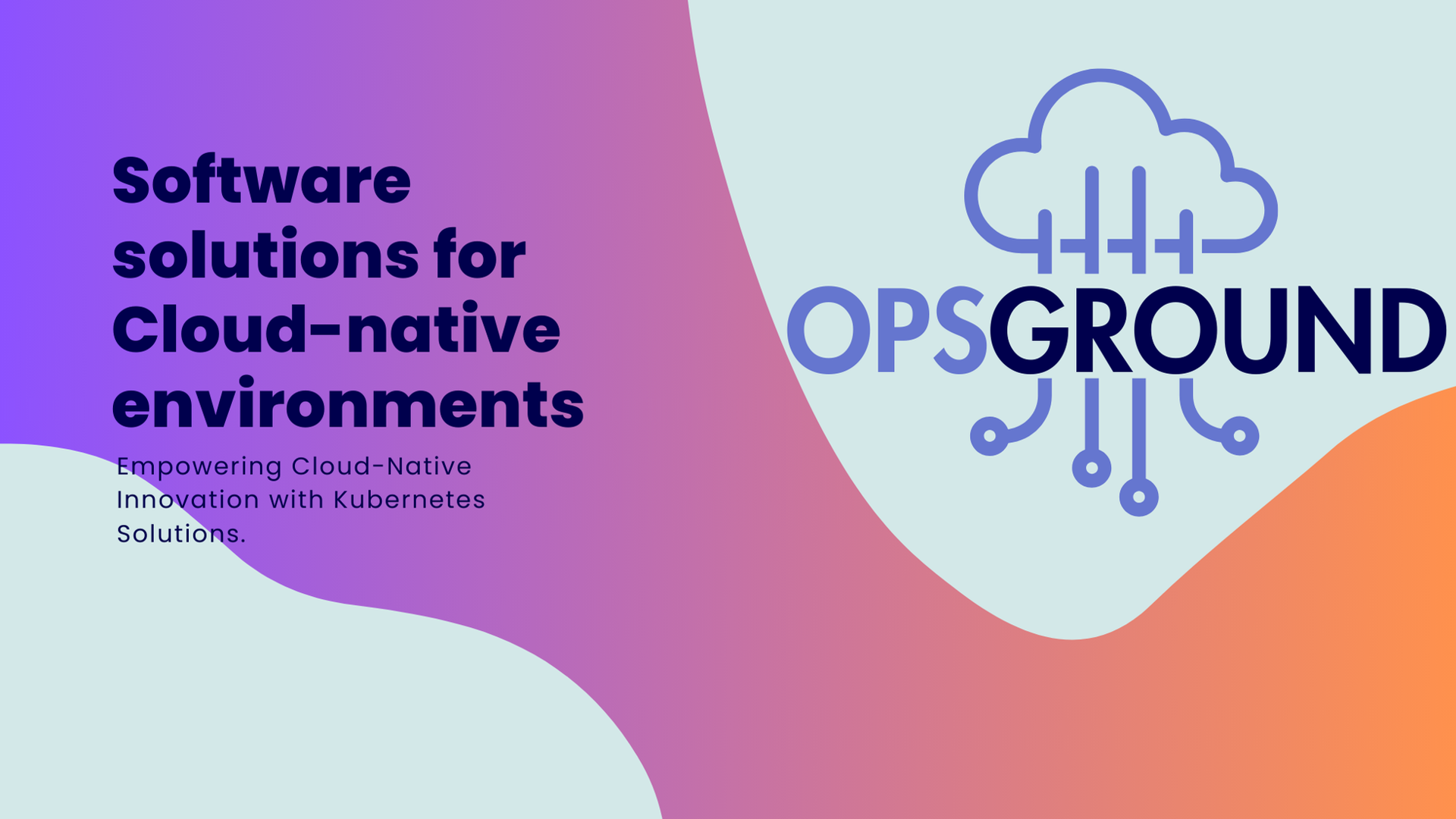 Software solutions for Cloud-native environments

Empowering Cloud-Native Innovation with Kubernetes Solutions.

OPSGROUND